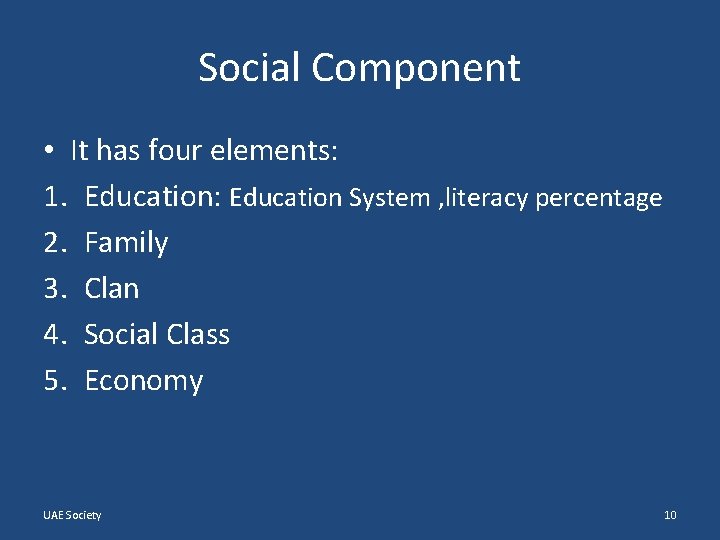 Social Component

• It has four elements:
1. Education: Education System ,literacy percentage
2. Family
3. Clan
4. Social Class
5. Economy

UAE Society

10